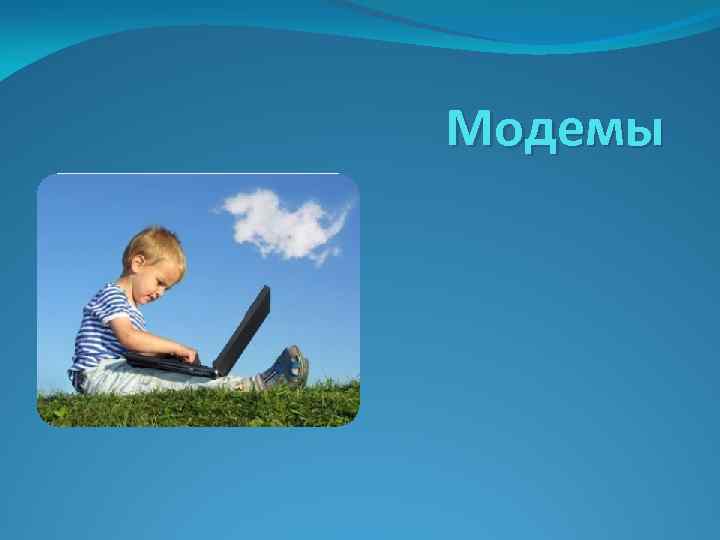 Модемы